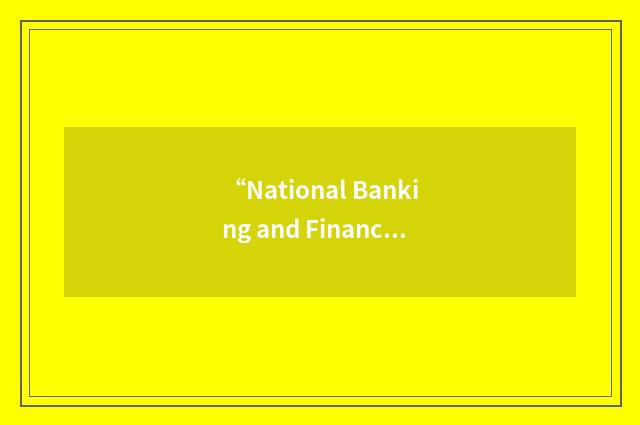 “National Banking and Financ...